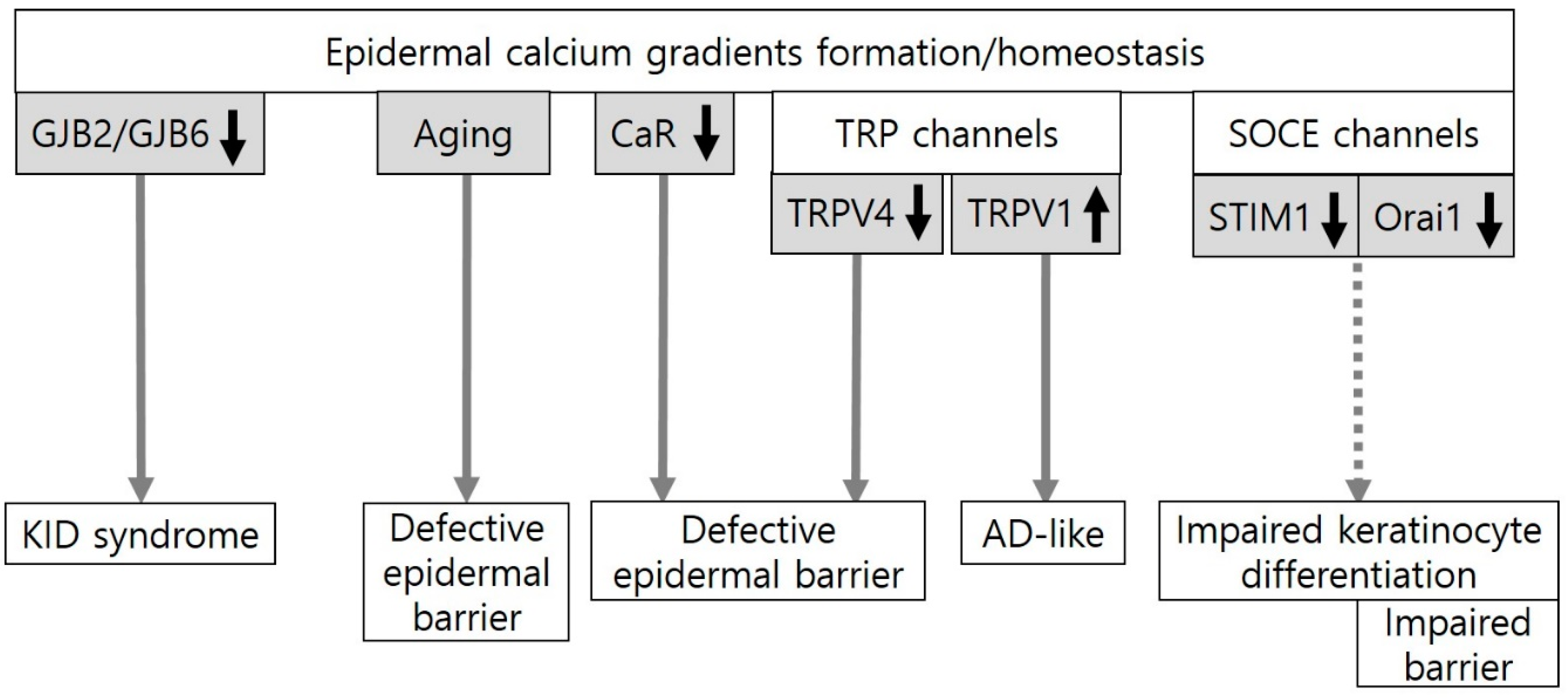 Epidermal calcium gradients formation/homeostasis

GJB2/GJB6 ↓

Aging

CaR ↓

TRP channels

TRPV4 ↓

TRPV1 ↑

SOCE channels

STIM1 ↓

Orai1 ↓

KID syndrome

Defective epidermal barrier

Defective epidermal barrier

AD-like

Impaired keratinocyte differentiation

Impaired barrier